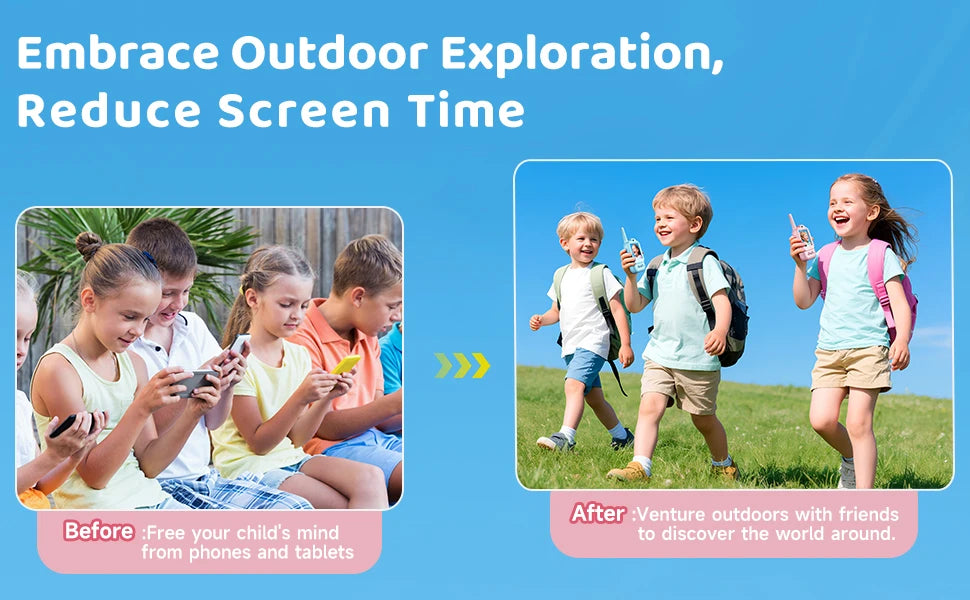 Embrace Outdoor Exploration, Reduce Screen Time

Before :Free your child's mind from phones and tablets

After :Venture outdoors with friends to discover the world around.